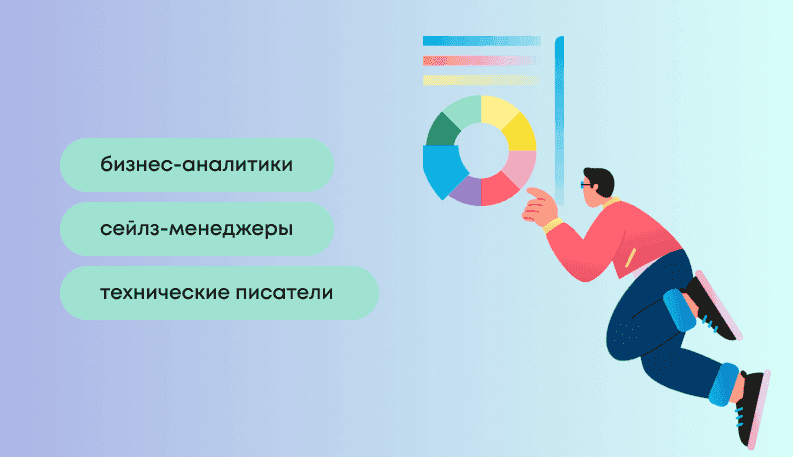 бизнес-аналитики

сейлз-менеджеры

технические писатели